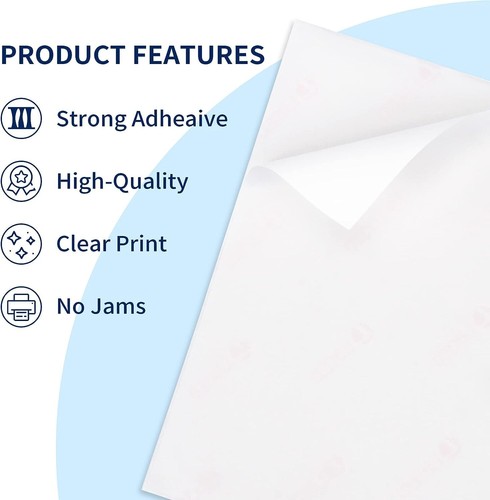 PRODUCT FEATURES

Strong Adheaive

High-Quality

Clear Print

No Jams